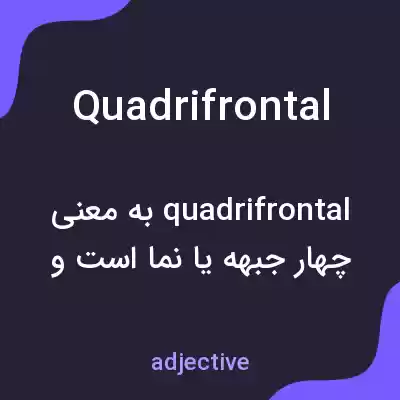 Quadrifrontal

quadrifrontal به معنی چهار جبهه یا نما است و

adjective